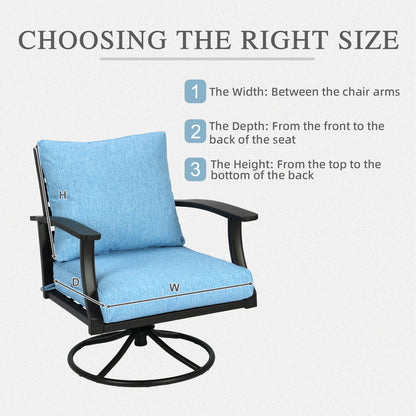 CHOOSING THE RIGHT SIZE

1 The Width: Between the chair arms

2 The Depth: From the front to the back of the seat

3 The Height: From the top to the bottom of the back

H

D

W